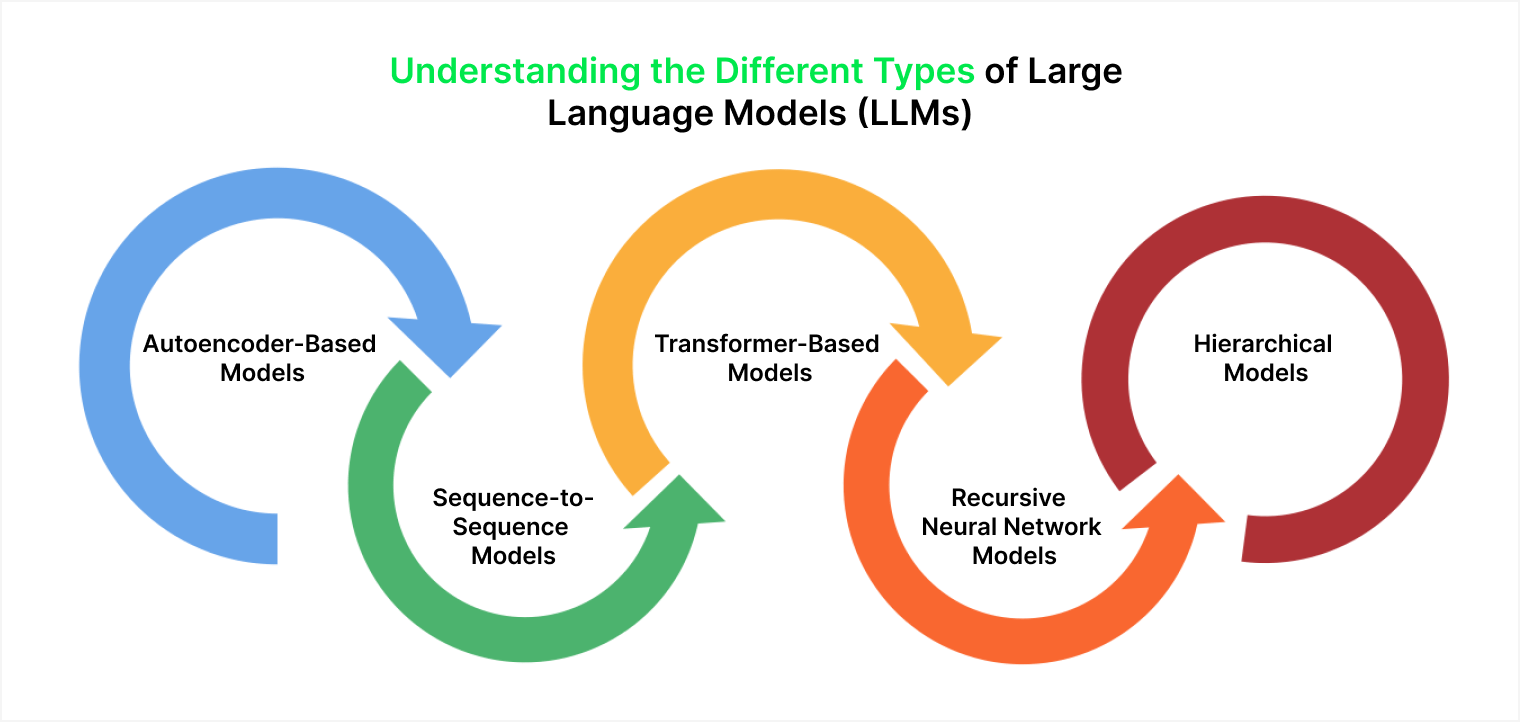 Understanding the Different Types of Large Language Models (LLMs)

Autoencoder-Based Models

Sequence-to-Sequence Models

Transformer-Based Models

Recursive Neural Network Models

Hierarchical Models